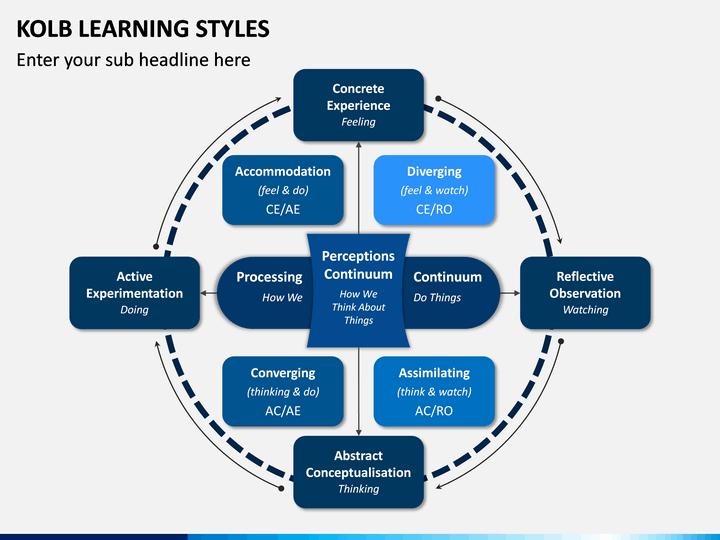 KOLB LEARNING STYLES

Enter your sub headline here

Concrete Experience
Feeling

Accommodation
(feel & do)
CE/AE

Diverging
(feel & watch)
CE/RO

Active Experimentation
Doing

Processing
How We

Perceptions Continuum
How We Think About Things

Continuum
Do Things

Reflective Observation
Watching

Converging
(thinking & do)
AC/AE

Assimilating
(think & watch)
AC/RO

Abstract Conceptualisation
Thinking